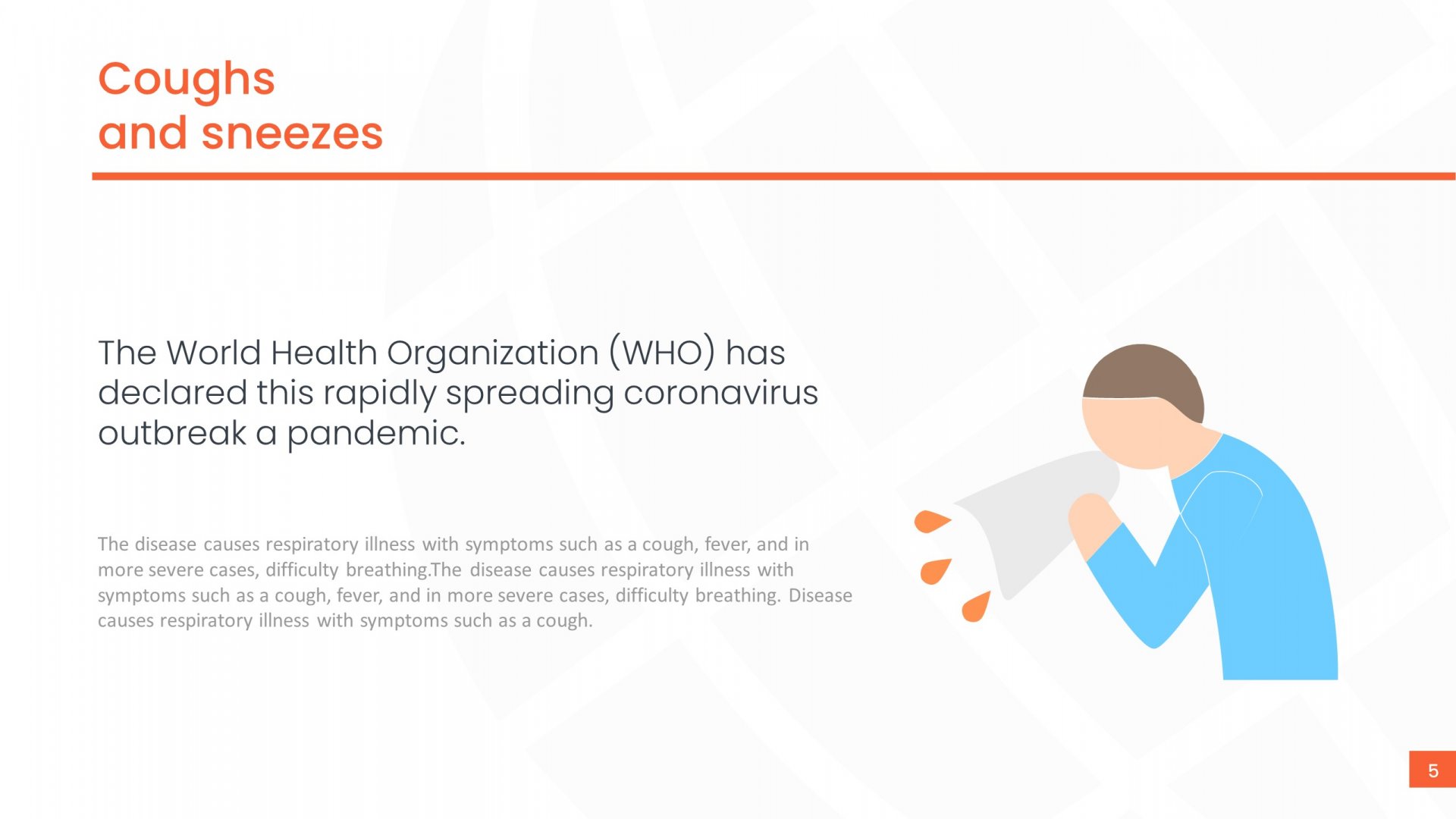 Coughs
and sneezes

The World Health Organization (WHO) has declared this rapidly spreading coronavirus outbreak a pandemic.

The disease causes respiratory illness with symptoms such as a cough, fever, and in more severe cases, difficulty breathing.The disease causes respiratory illness with symptoms such as a cough, fever, and in more severe cases, difficulty breathing. Disease causes respiratory illness with symptoms such as a cough.

5